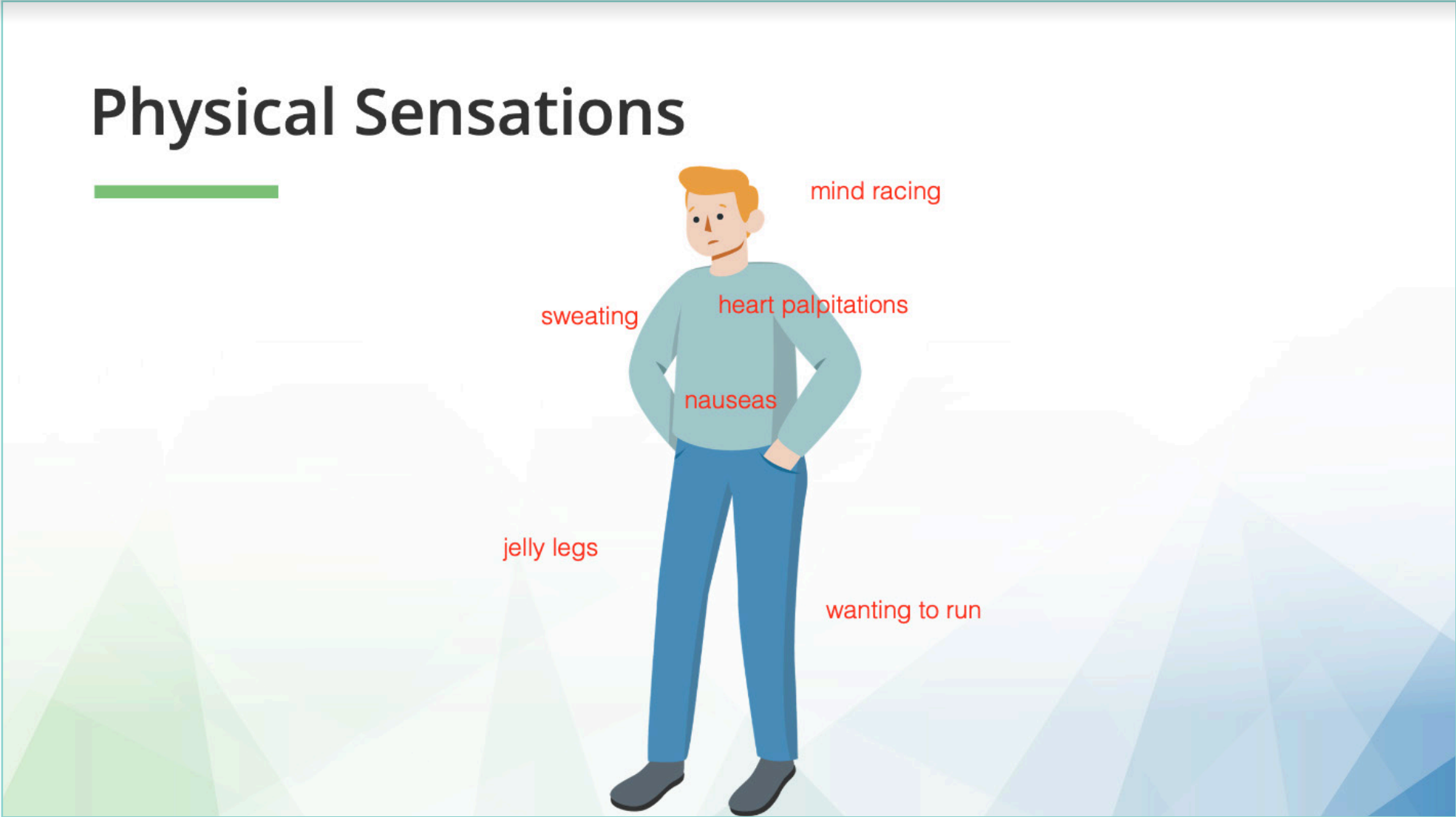 Physical Sensations

mind racing

sweating

heart palpitations

nauseas

jelly legs

wanting to run